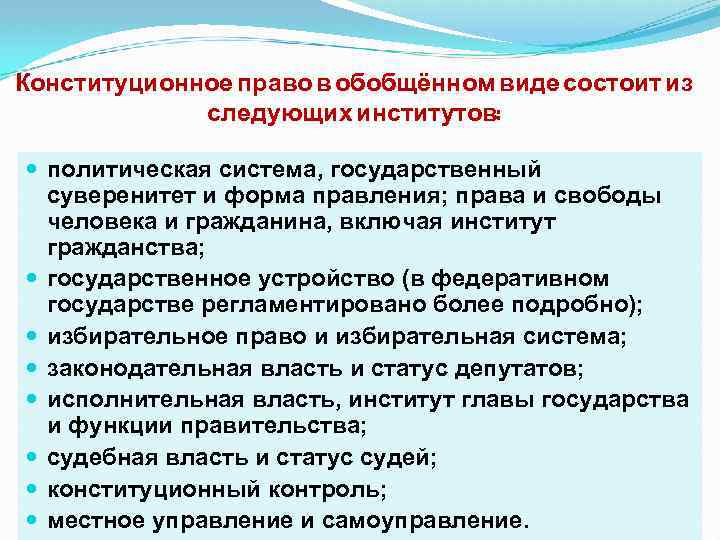 Конституционное право в обобщённом виде состоит из следующих институтов:

- политическая система, государственный суверенитет и форма правления; права и свободы человека и гражданина, включая институт гражданства;
- государственное устройство (в федеративном государстве регламентировано более подробно);
- избирательное право и избирательная система;
- законодательная власть и статус депутатов;
- исполнительная власть, институт главы государства и функции правительства;
- судебная власть и статус судей;
- конституционный контроль;
- местное управление и самоуправление.